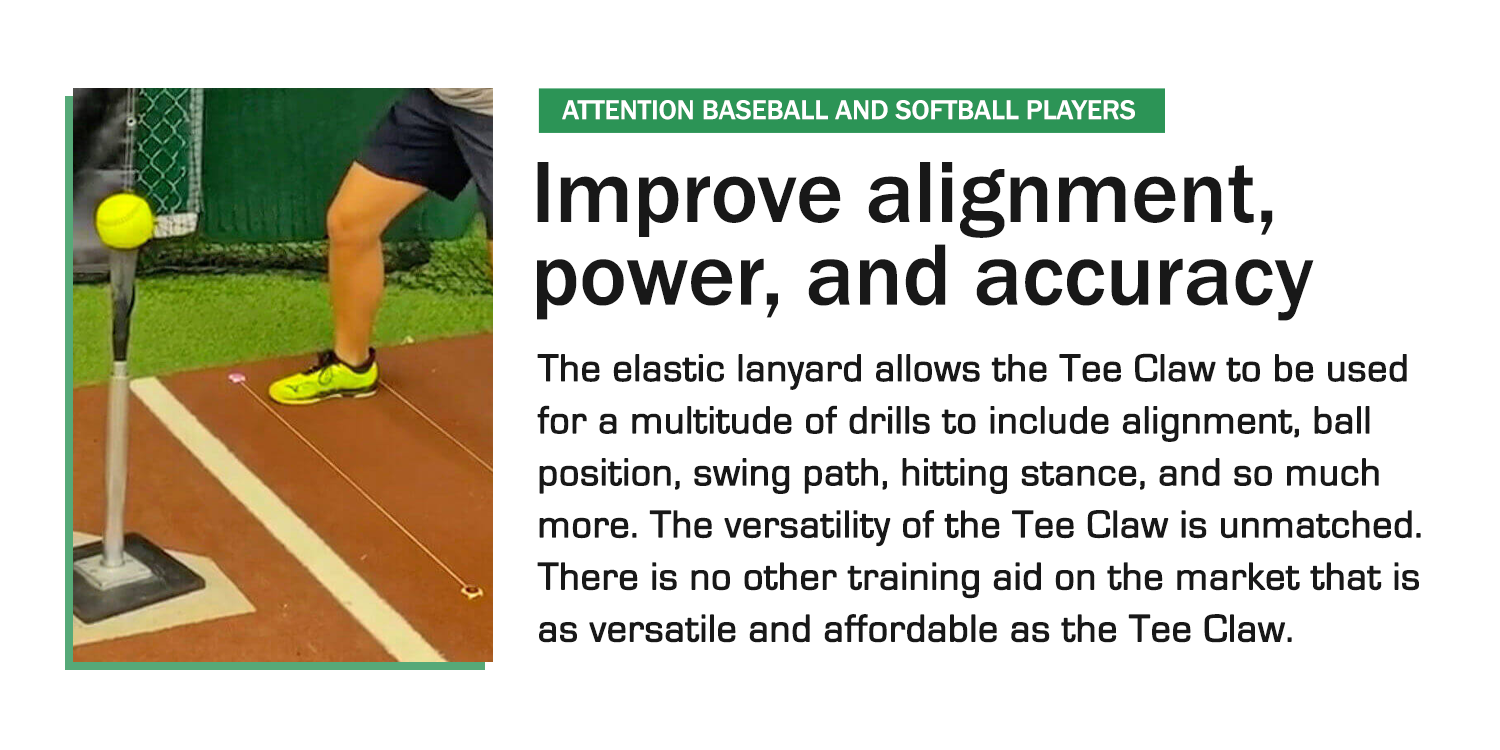 ATTENTION BASEBALL AND SOFTBALL PLAYERS

Improve alignment, power, and accuracy

The elastic lanyard allows the Tee Claw to be used for a multitude of drills to include alignment, ball position, swing path, hitting stance, and so much more. The versatility of the Tee Claw is unmatched. There is no other training aid on the market that is as versatile and affordable as the Tee Claw.